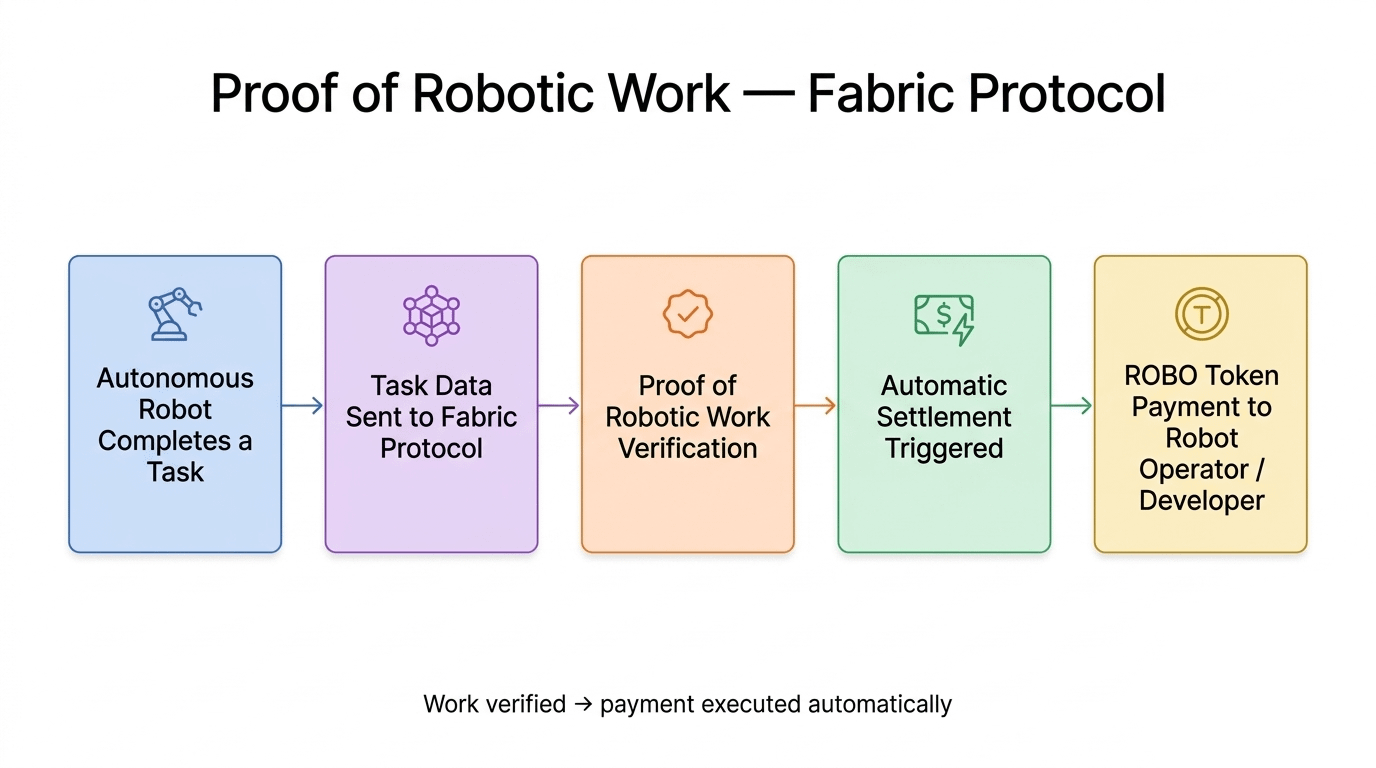 Proof of Robotic Work — Fabric Protocol

Autonomous Robot Completes a Task

Task Data Sent to Fabric Protocol

Proof of Robotic Work Verification

$

Automatic Settlement Triggered

T

ROBO Token Payment to Robot Operator / Developer

Work verified → payment executed automatically